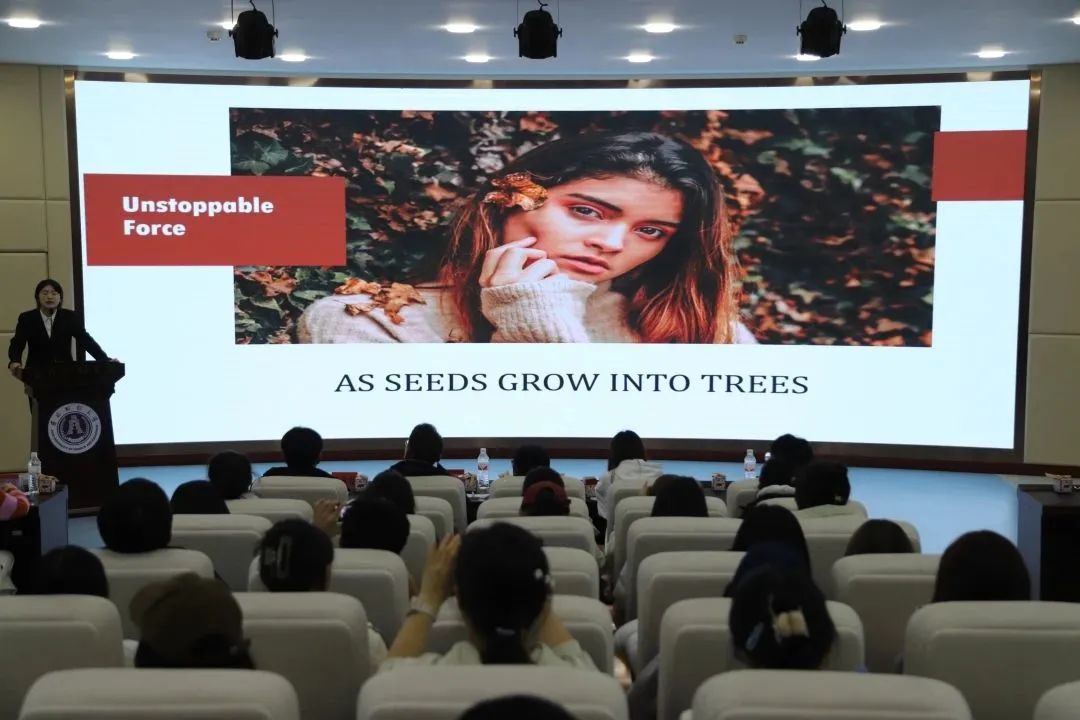 Unstoppable Force

AS SEEDS GROW INTO TREES